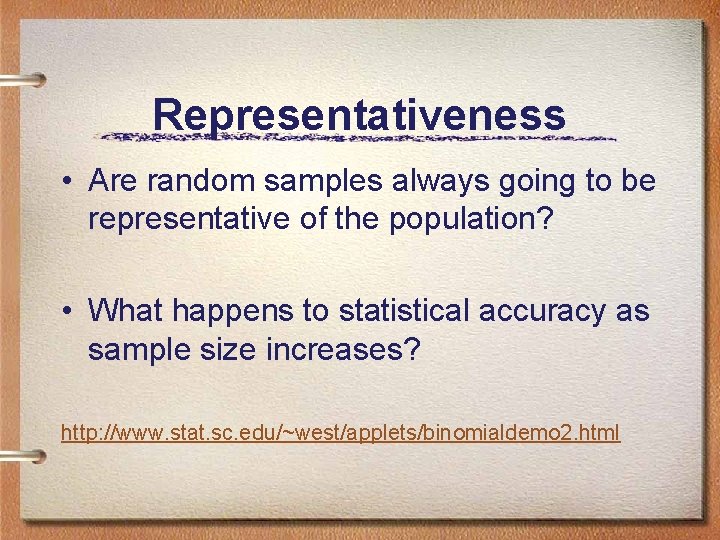 Representativeness

• Are random samples always going to be representative of the population?

• What happens to statistical accuracy as sample size increases?

http://www.stat.sc.edu/~west/applets/binomialdemo2.html